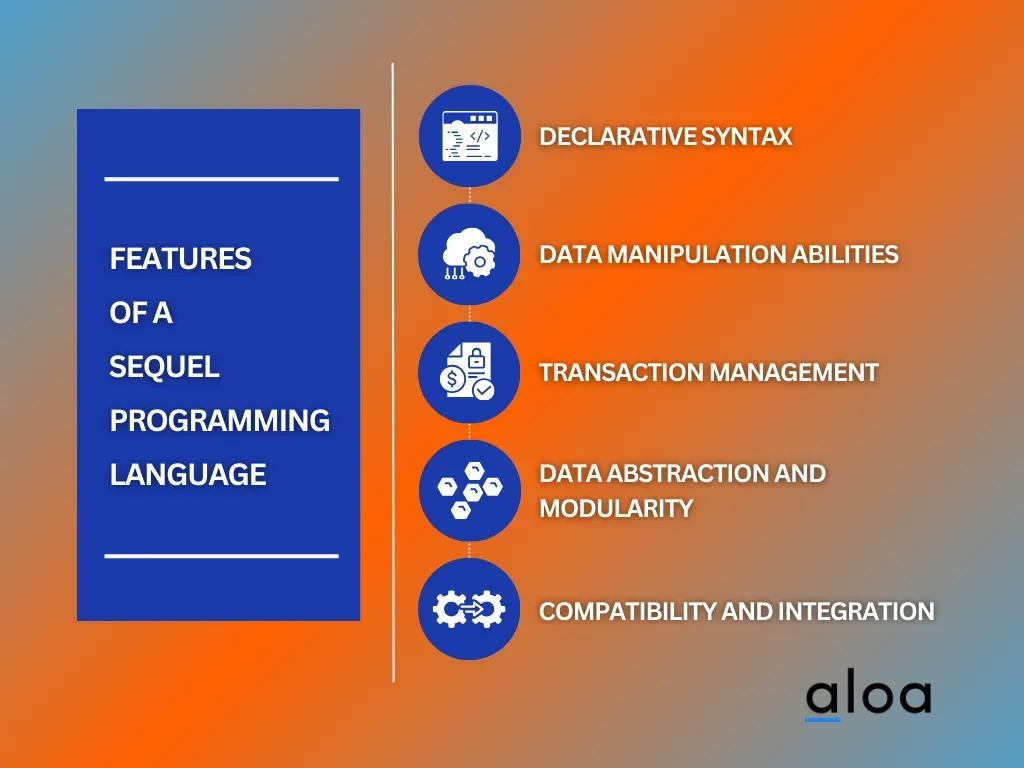 FEATURES OF A SEQUEL PROGRAMMING LANGUAGE

DECLARATIVE SYNTAX

DATA MANIPULATION ABILITIES

TRANSACTION MANAGEMENT

DATA ABSTRACTION AND MODULARITY

COMPATIBILITY AND INTEGRATION

aloa